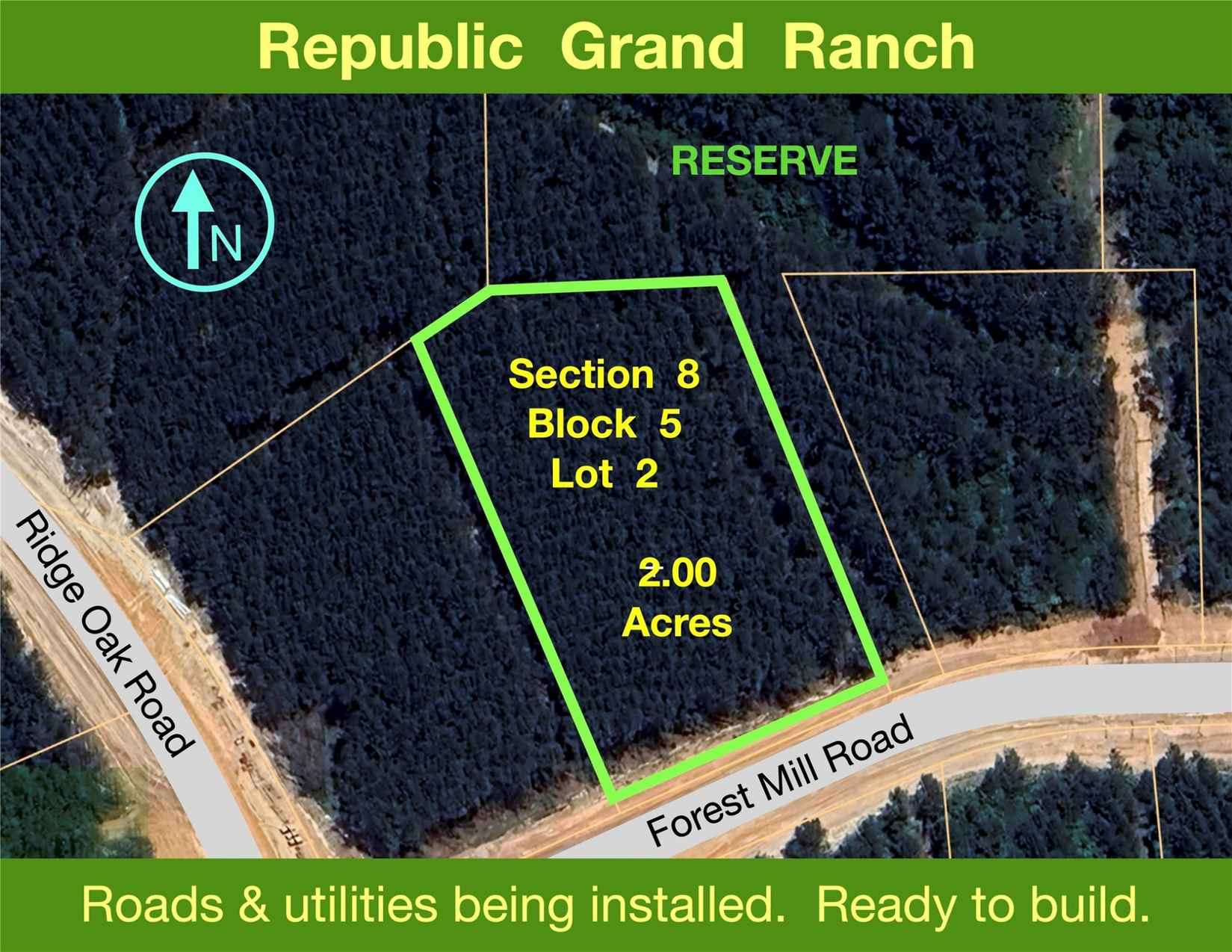 Republic Grand Ranch

RESERVE

N

Section 8
Block 5
Lot 2

2.00
Acres

Ridge Oak Road

Forest Mill Road

Roads & utilities being installed. Ready to build.